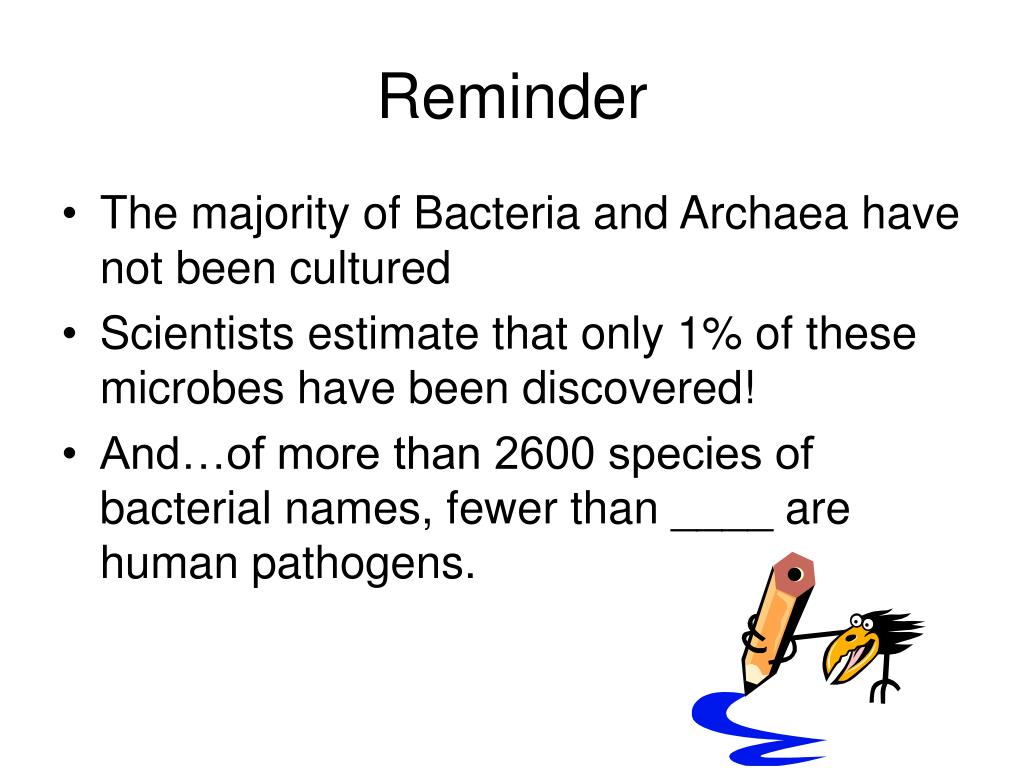 Reminder

• The majority of Bacteria and Archaea have not been cultured
• Scientists estimate that only 1% of these microbes have been discovered!
• And…of more than 2600 species of bacterial names, fewer than ____ are human pathogens.